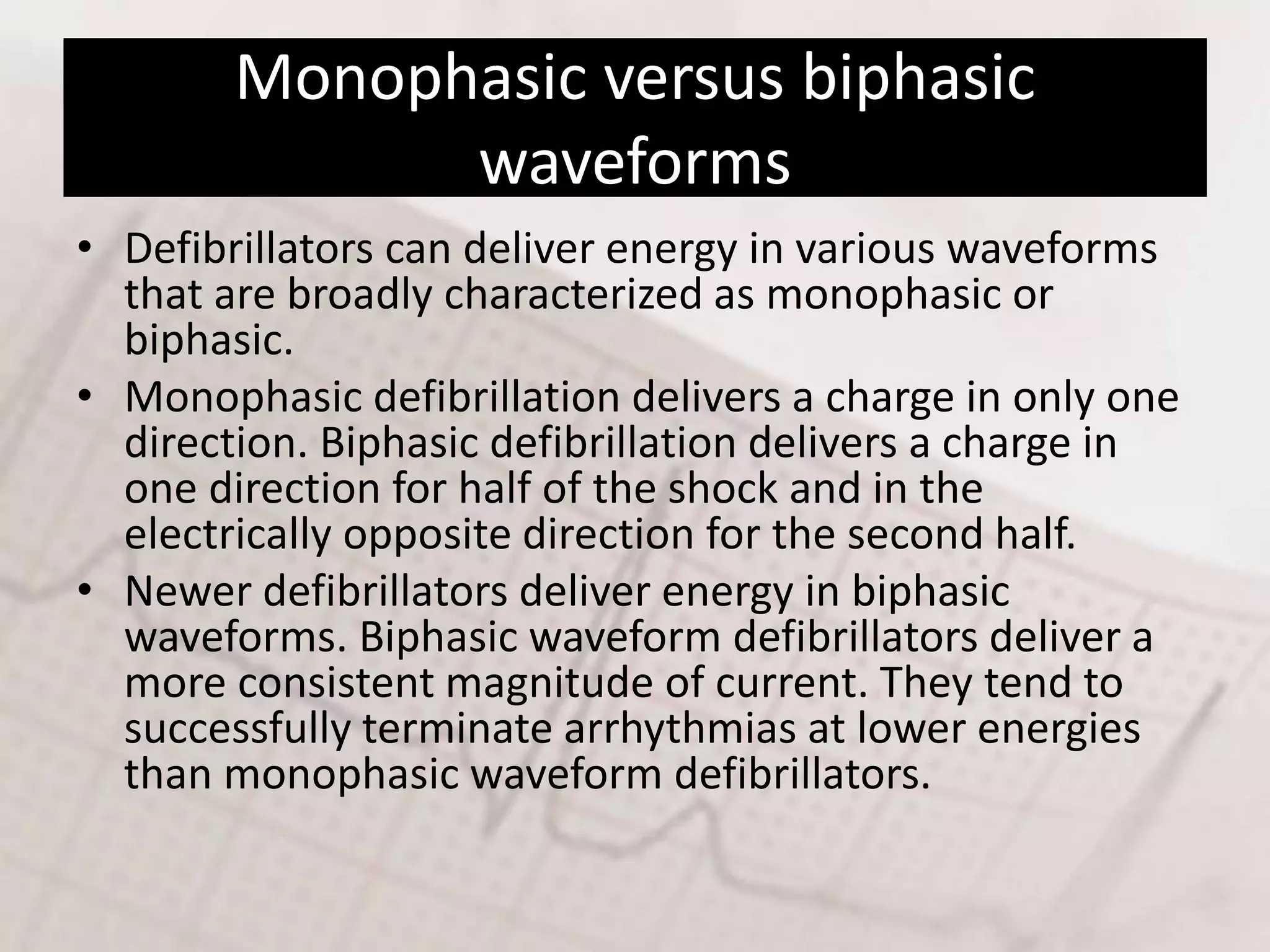 Monophasic versus biphasic waveforms

• Defibrillators can deliver energy in various waveforms that are broadly characterized as monophasic or biphasic.
• Monophasic defibrillation delivers a charge in only one direction. Biphasic defibrillation delivers a charge in one direction for half of the shock and in the electrically opposite direction for the second half.
• Newer defibrillators deliver energy in biphasic waveforms. Biphasic waveform defibrillators deliver a more consistent magnitude of current. They tend to successfully terminate arrhythmias at lower energies than monophasic waveform defibrillators.